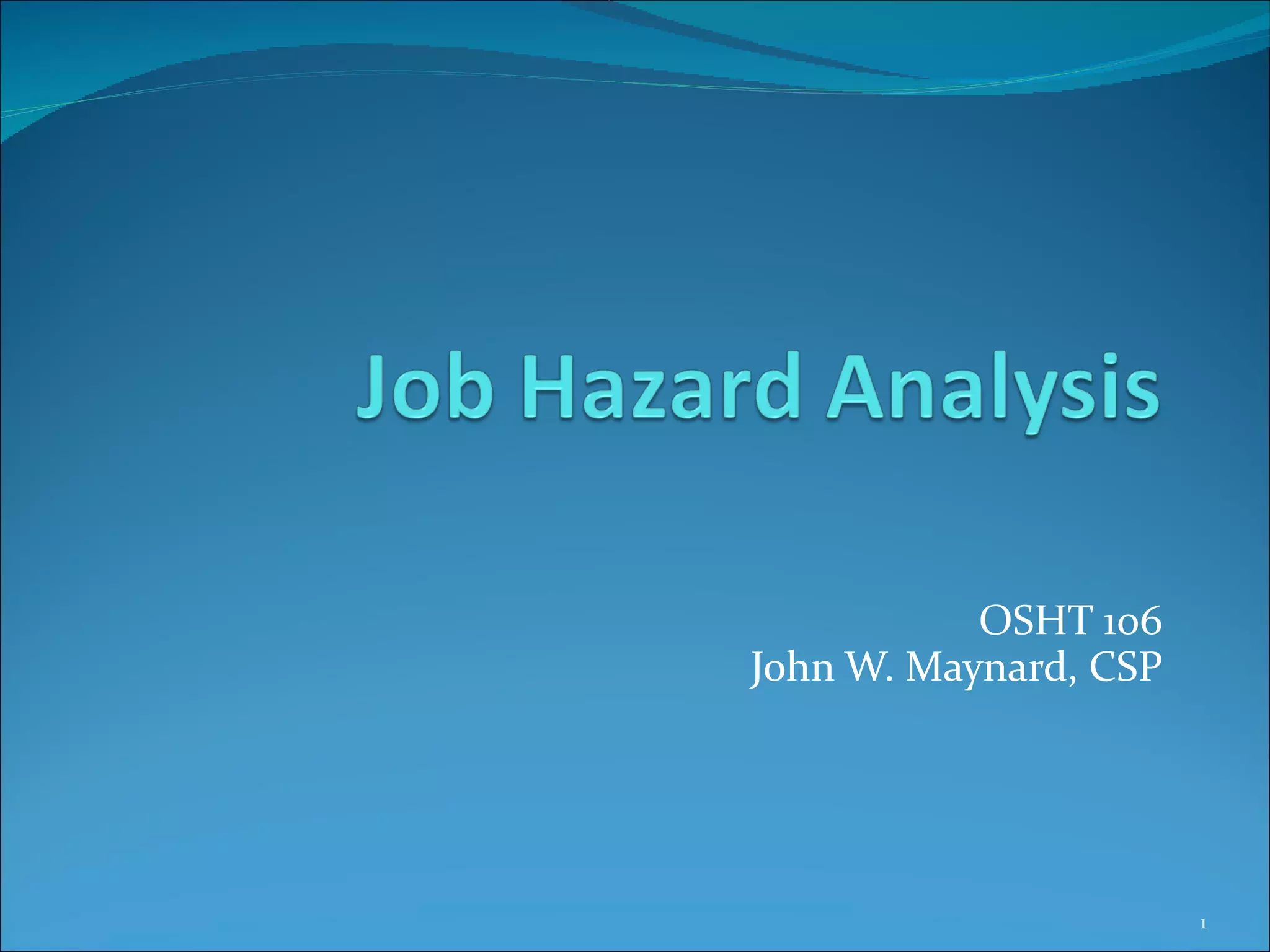 Job Hazard Analysis

OSHT 106
John W. Maynard, CSP

1